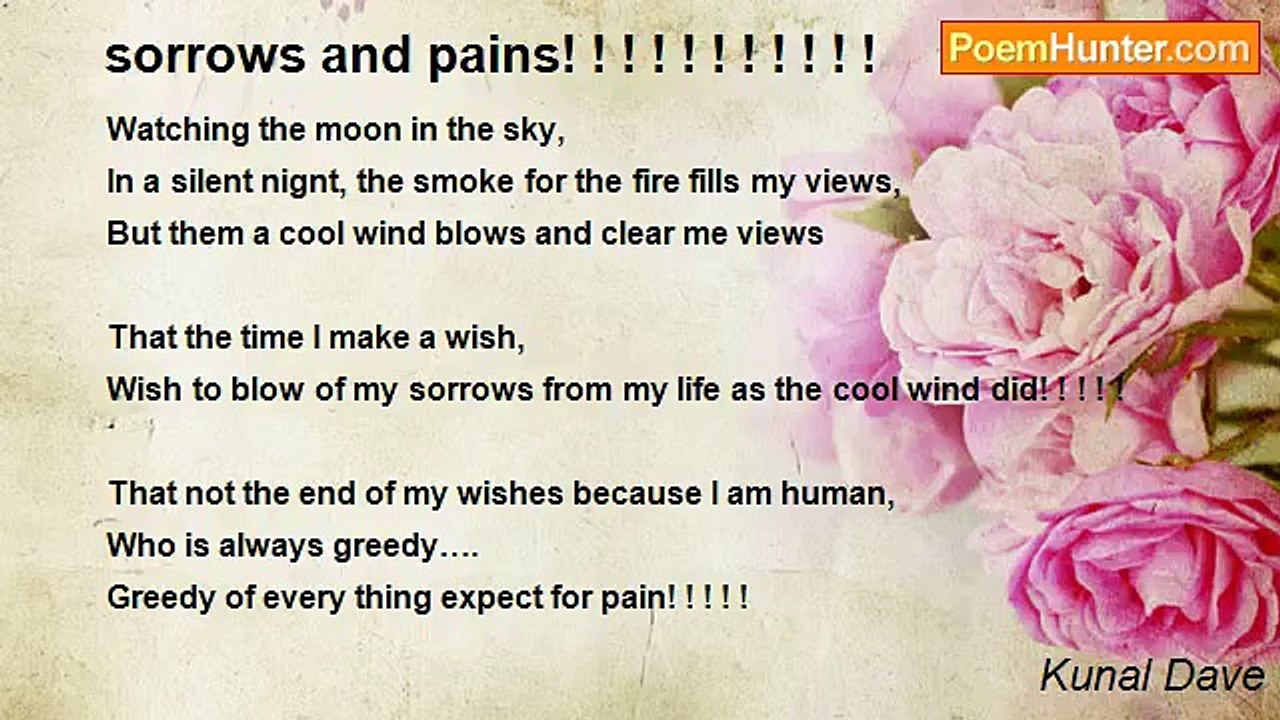 sorrows and pains! ! ! ! ! ! ! ! ! ! !

PoemHunter.com

Watching the moon in the sky,
In a silent night, the smoke for the fire fills my views,
But them a cool wind blows and clear me views

That the time I make a wish,
Wish to blow of my sorrows from my life as the cool wind did! ! ! ! !

That not the end of my wishes because I am human,
Who is always greedy….
Greedy of every thing expect for pain! ! ! ! !

Kunal Dave